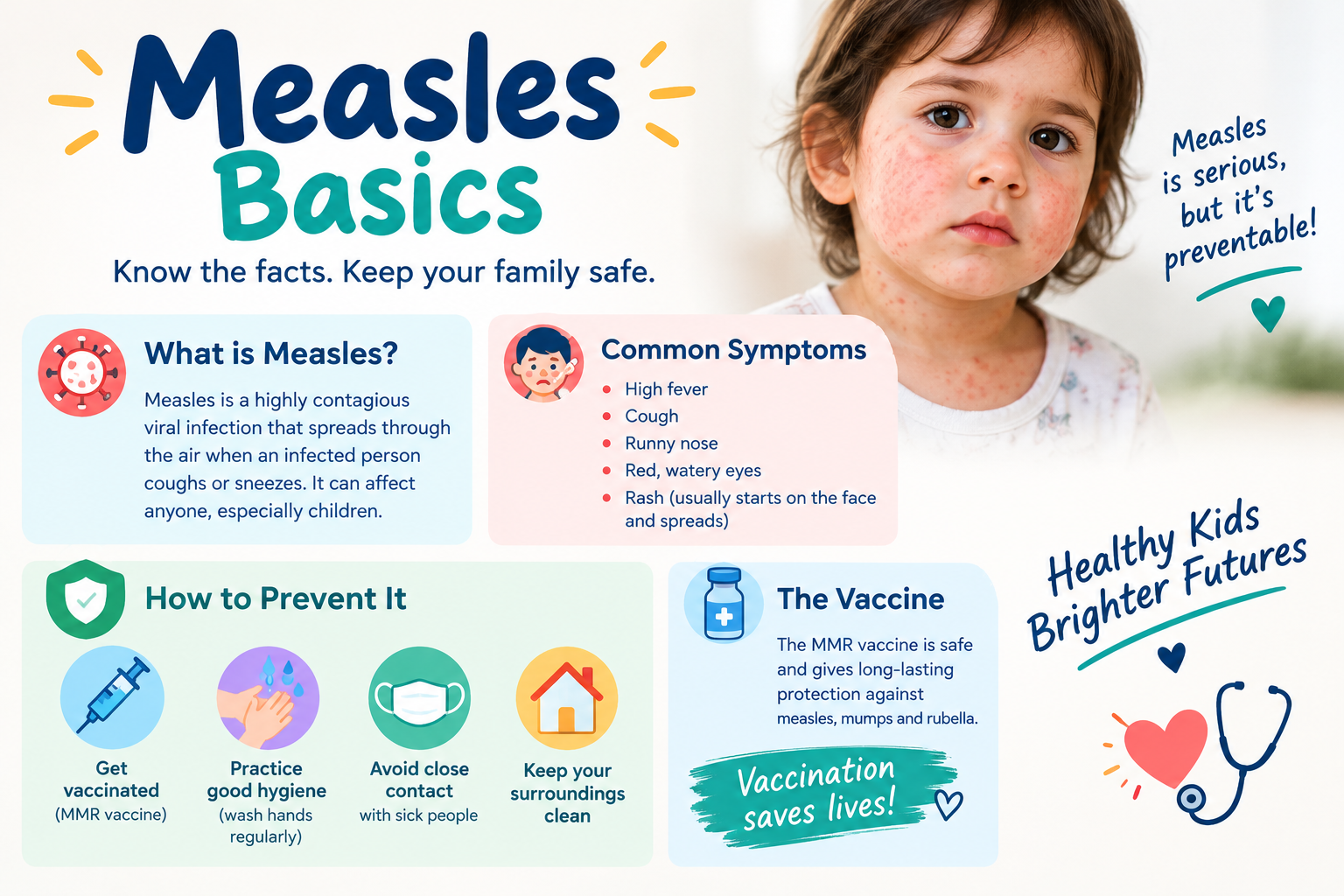 Measles Basics

Know the facts. Keep your family safe.

Measles is serious, but it's preventable!

What is Measles?

Measles is a highly contagious viral infection that spreads through the air when an infected person coughs or sneezes. It can affect anyone, especially children.

Common Symptoms

• High fever
• Cough
• Runny nose
• Red, watery eyes
• Rash (usually starts on the face and spreads)

How to Prevent It

Get vaccinated
(MMR vaccine)

Practice good hygiene
(wash hands regularly)

Avoid close contact
with sick people

Keep your surroundings clean

The Vaccine

The MMR vaccine is safe and gives long-lasting protection against measles, mumps and rubella.

Vaccination saves lives!

Healthy Kids
Brighter Futures